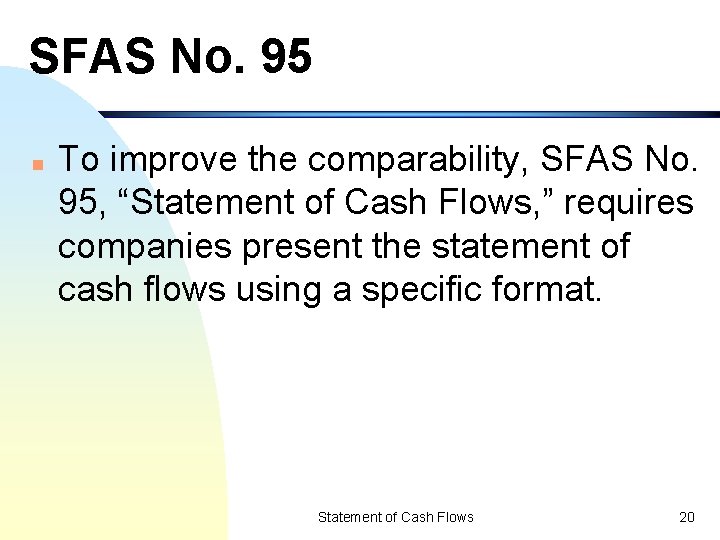 SFAS No. 95

• To improve the comparability, SFAS No. 95, "Statement of Cash Flows," requires companies present the statement of cash flows using a specific format.

Statement of Cash Flows

20